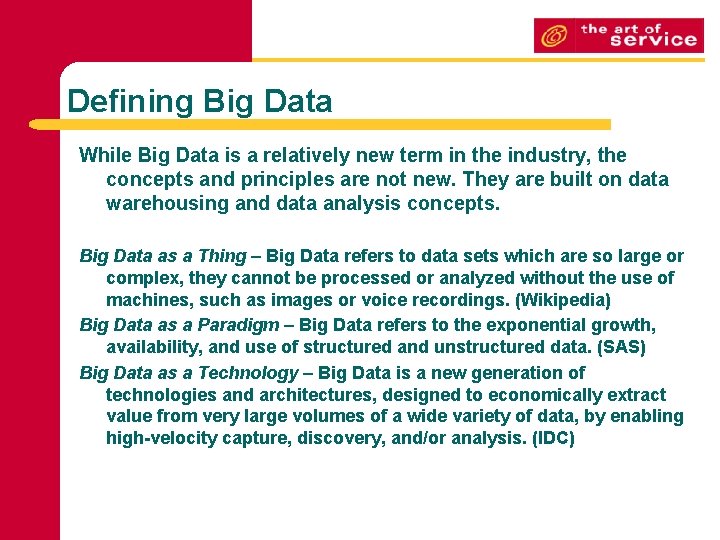 the art of service

Defining Big Data

While Big Data is a relatively new term in the industry, the concepts and principles are not new. They are built on data warehousing and data analysis concepts.

Big Data as a Thing – Big Data refers to data sets which are so large or complex, they cannot be processed or analyzed without the use of machines, such as images or voice recordings. (Wikipedia)

Big Data as a Paradigm – Big Data refers to the exponential growth, availability, and use of structured and unstructured data. (SAS)

Big Data as a Technology – Big Data is a new generation of technologies and architectures, designed to economically extract value from very large volumes of a wide variety of data, by enabling high-velocity capture, discovery, and/or analysis. (IDC)